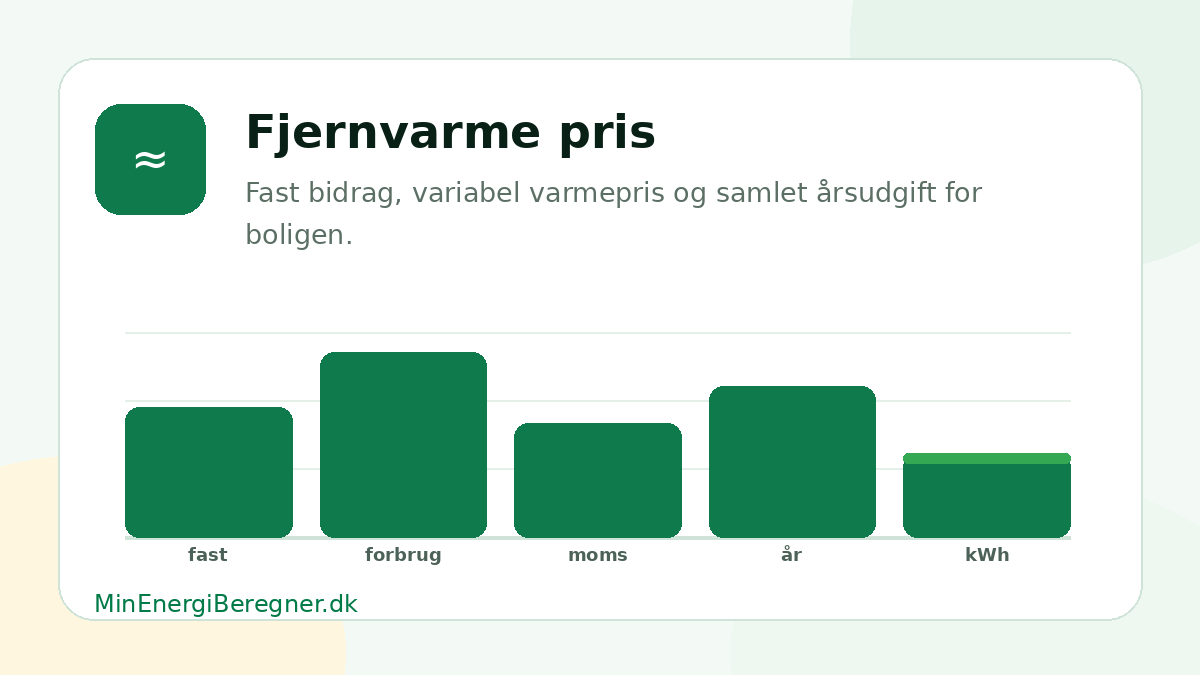 ≈

Fjernvarme pris

Fast bidrag, variabel varmepris og samlet årsudgift for boligen.

fast
forbrug
moms
år
kWh

MinEnergiBeregner.dk